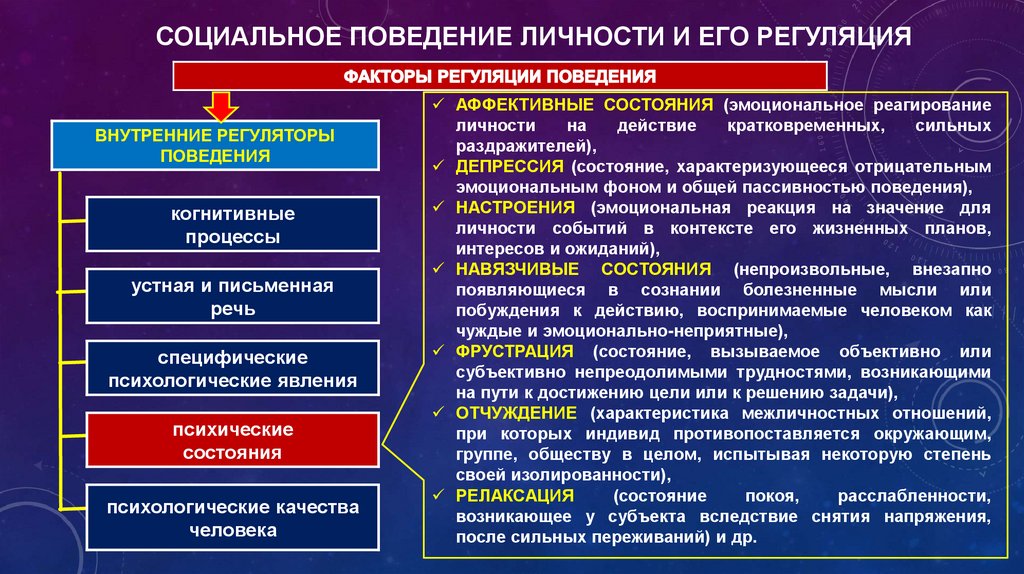 СОЦИАЛЬНОЕ ПОВЕДЕНИЕ ЛИЧНОСТИ И ЕГО РЕГУЛЯЦИЯ

ФАКТОРЫ РЕГУЛЯЦИИ ПОВЕДЕНИЯ

ВНУТРЕННИЕ РЕГУЛЯТОРЫ ПОВЕДЕНИЯ

когнитивные процессы

устная и письменная речь

специфические психологические явления

психические состояния

психологические качества человека

✓ АФФЕКТИВНЫЕ СОСТОЯНИЯ (эмоциональное реагирование личности на действие кратковременных, сильных раздражителей),
✓ ДЕПРЕССИЯ (состояние, характеризующееся отрицательным эмоциональным фоном и общей пассивностью поведения),
✓ НАСТРОЕНИЯ (эмоциональная реакция на значение для личности событий в контексте его жизненных планов, интересов и ожиданий),
✓ НАВЯЗЧИВЫЕ СОСТОЯНИЯ (непроизвольные, внезапно появляющиеся в сознании болезненные мысли или побуждения к действию, воспринимаемые человеком как чуждые и эмоционально-неприятные),
✓ ФРУСТРАЦИЯ (состояние, вызываемое объективно или субъективно непреодолимыми трудностями, возникающими на пути к достижению цели или к решению задачи),
✓ ОТЧУЖДЕНИЕ (характеристика межличностных отношений, при которых индивид противопоставляется окружающим, группе, обществу в целом, испытывая некоторую степень своей изолированности),
✓ РЕЛАКСАЦИЯ (состояние покоя, расслабленности, возникающее у субъекта вследствие снятия напряжения, после сильных переживаний) и др.